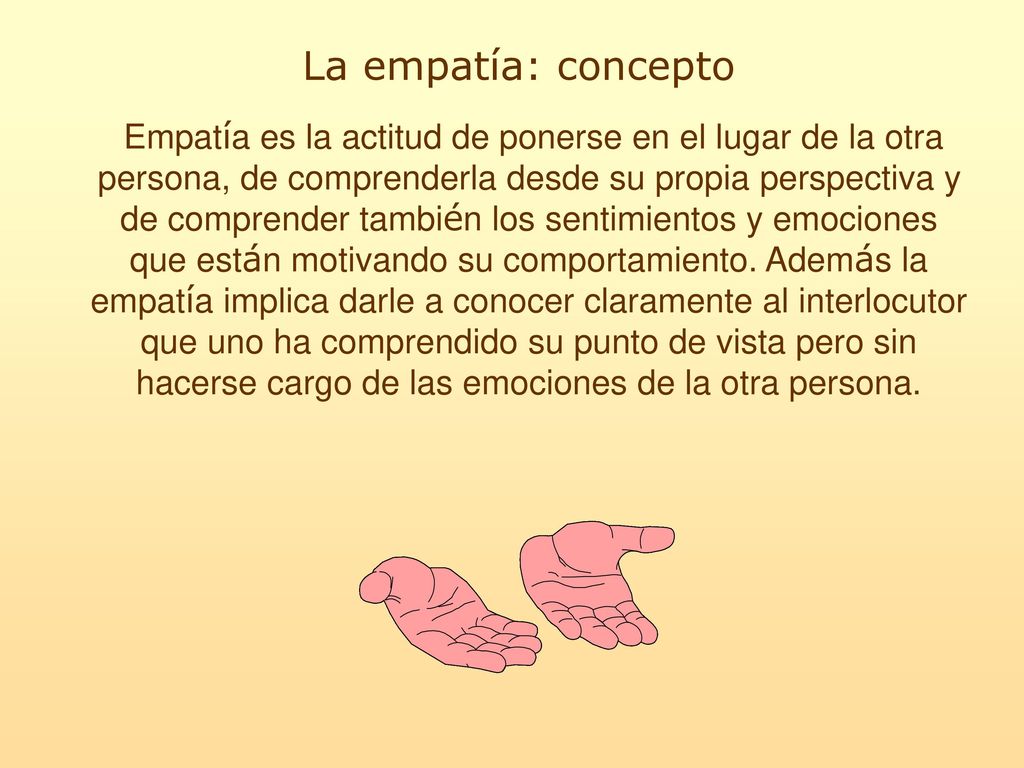 La empatía: concepto

Empatía es la actitud de ponerse en el lugar de la otra persona, de comprenderla desde su propia perspectiva y de comprender también los sentimientos y emociones que están motivando su comportamiento. Además la empatía implica darle a conocer claramente al interlocutor que uno ha comprendido su punto de vista pero sin hacerse cargo de las emociones de la otra persona.